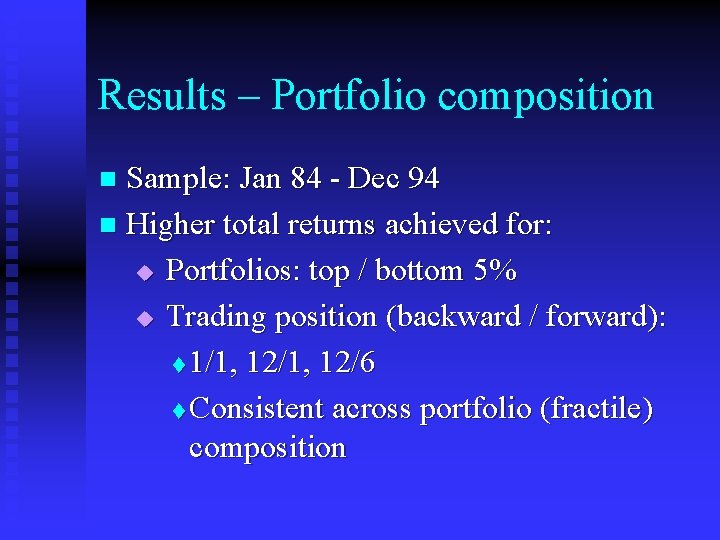 Results – Portfolio composition

Sample: Jan 84 - Dec 94

Higher total returns achieved for:

Portfolios: top / bottom 5%

Trading position (backward / forward):

1/1, 12/1, 12/6

Consistent across portfolio (fractile) composition